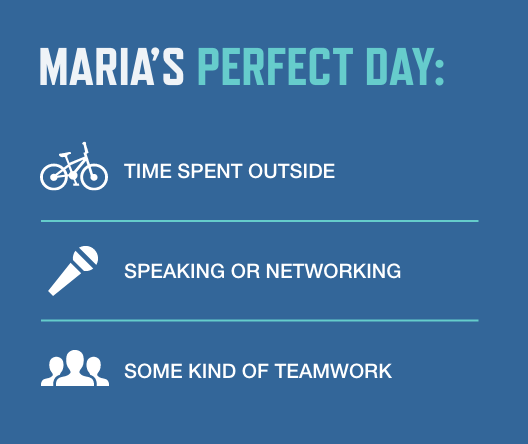 MARIA'S PERFECT DAY:

TIME SPENT OUTSIDE

SPEAKING OR NETWORKING

SOME KIND OF TEAMWORK